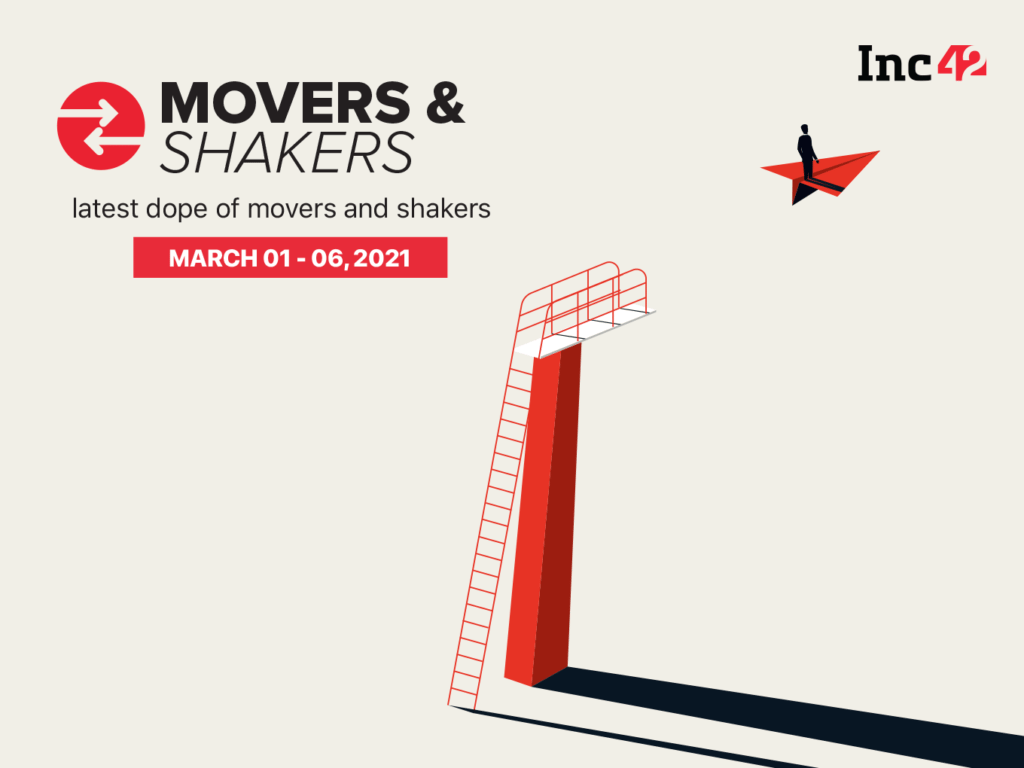 Inc42

MOVERS & SHAKERS

latest dope of movers and shakers

MARCH 01 - 06, 2021